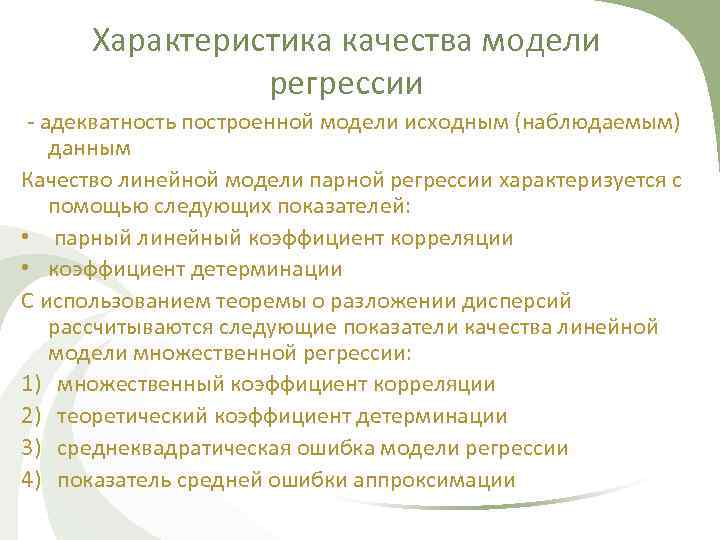 Характеристика качества модели регрессии

- адекватность построенной модели исходным (наблюдаемым) данным

Качество линейной модели парной регрессии характеризуется с помощью следующих показателей:

• парный линейный коэффициент корреляции
• коэффициент детерминации

С использованием теоремы о разложении дисперсий рассчитываются следующие показатели качества линейной модели множественной регрессии:

1) множественный коэффициент корреляции
2) теоретический коэффициент детерминации
3) среднеквадратическая ошибка модели регрессии
4) показатель средней ошибки аппроксимации